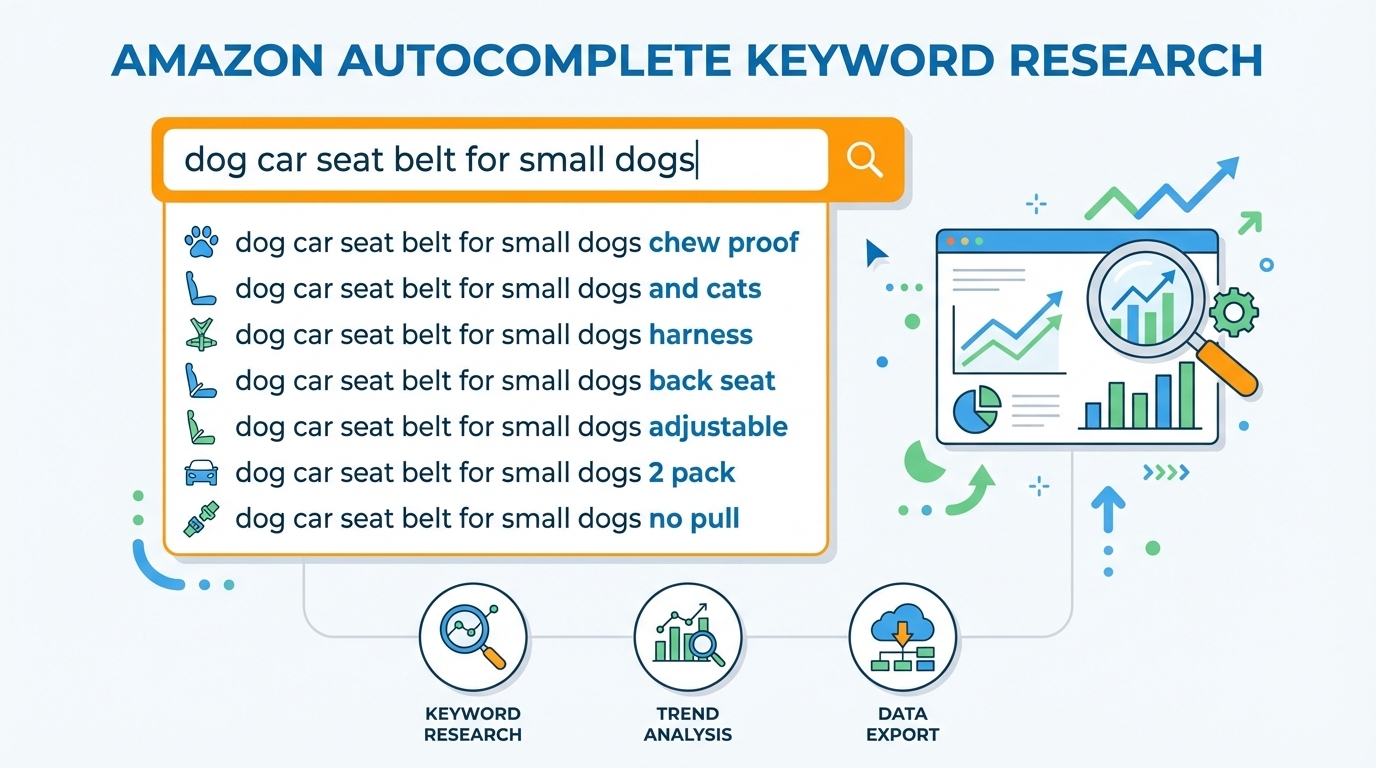 AMAZON AUTOCOMPLETE KEYWORD RESEARCH

dog car seat belt for small dogs

dog car seat belt for small dogs chew proof
dog car seat belt for small dogs and cats
dog car seat belt for small dogs harness
dog car seat belt for small dogs back seat
dog car seat belt for small dogs adjustable
dog car seat belt for small dogs 2 pack
dog car seat belt for small dogs no pull

KEYWORD RESEARCH

TREND ANALYSIS

DATA EXPORT